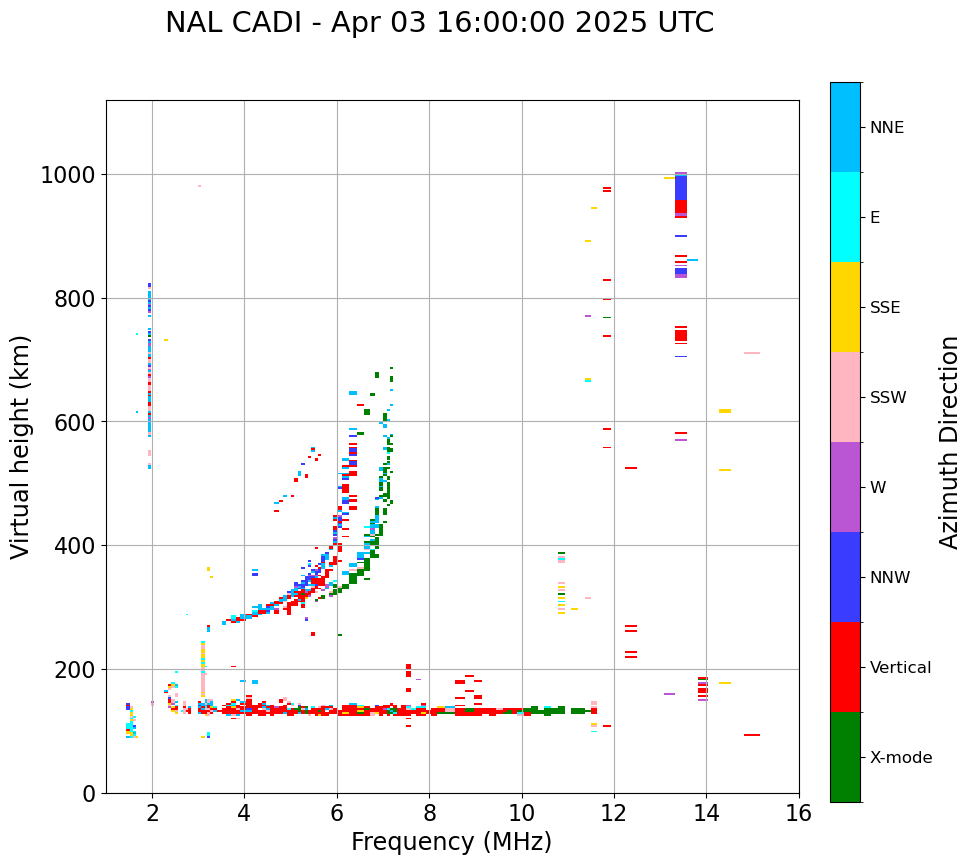 NAL CADI - Apr 03 16:00:00 2025 UTC

Virtual height (km)

1000
800
600
400
200
0

2
4
6
8
10
12
14
16

Frequency (MHz)

NNE
E
SSE
SSW
W
NNW
Vertical
X-mode

Azimuth Direction